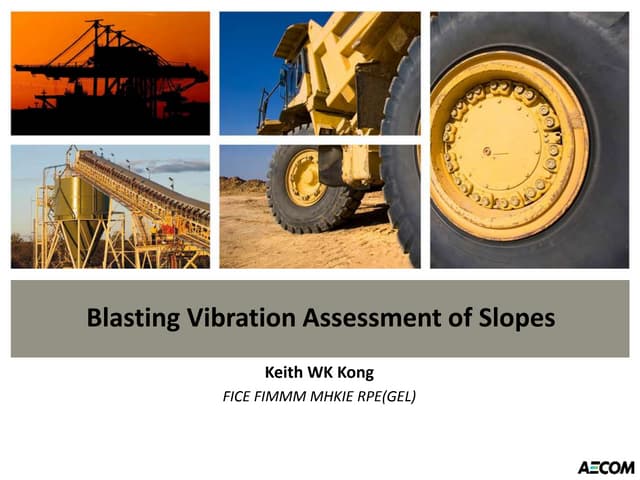 Blasting Vibration Assessment of Slopes

Keith WK Kong

FICE FIMMM MHKIE RPE(GEL)

AECOM